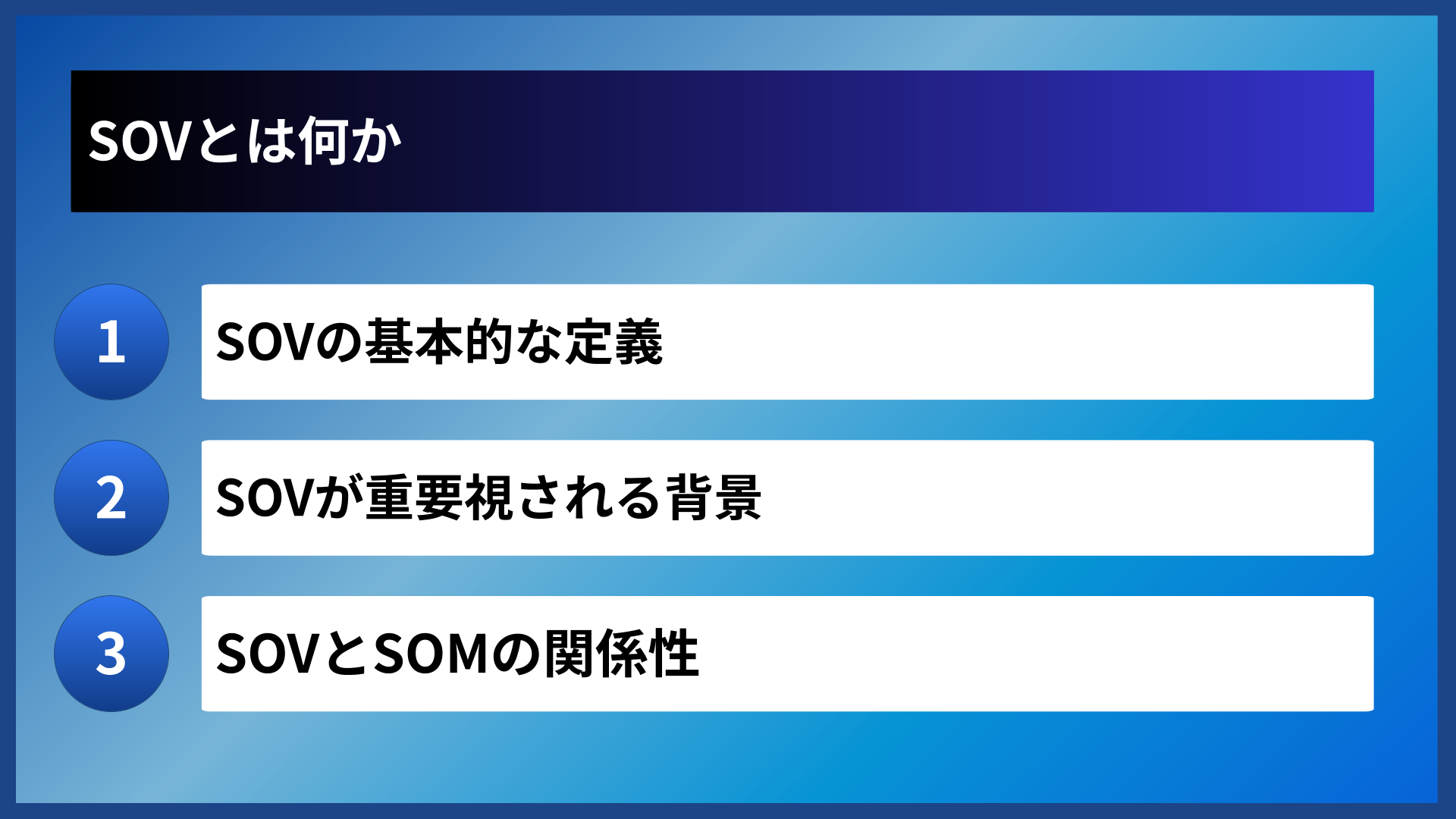 SOVとは何か

1 SOVの基本的な定義

2 SOVが重要視される背景

3 SOVとSOMの関係性